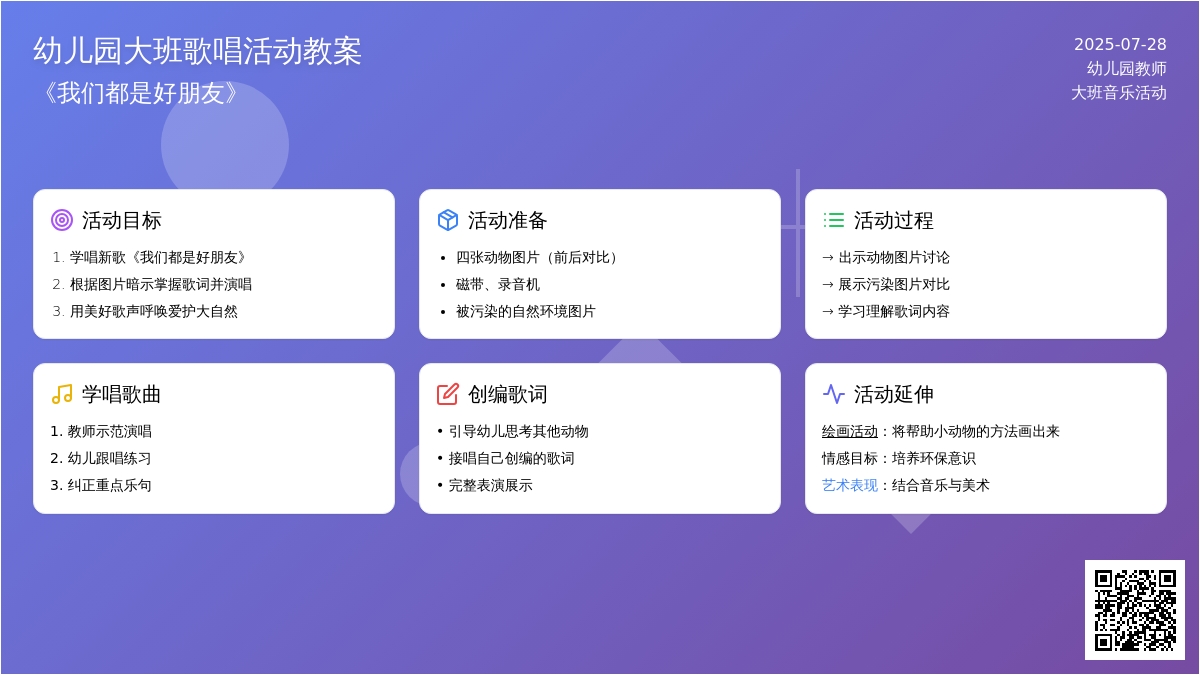 幼儿园大班歌唱活动教案
《我们都是好朋友》

2025-07-28
幼儿园教师
大班音乐活动

活动目标
1. 学唱新歌《我们都是好朋友》
2. 根据图片暗示掌握歌词并演唱
3. 用美好歌声呼唤爱护大自然

活动准备
• 四张动物图片（前后对比）
• 磁带、录音机
• 被污染的自然环境图片

活动过程
→ 出示动物图片讨论
→ 展示污染图片对比
→ 学习理解歌词内容

学唱歌曲
1. 教师示范演唱
2. 幼儿跟唱练习
3. 纠正重点乐句

创编歌词
• 引导幼儿思考其他动物
• 接唱自己创编的歌词
• 完整表演展示

活动延伸
绘画活动：将帮助小动物的方法画出来
情感目标：培养环保意识
艺术表现：结合音乐与美术